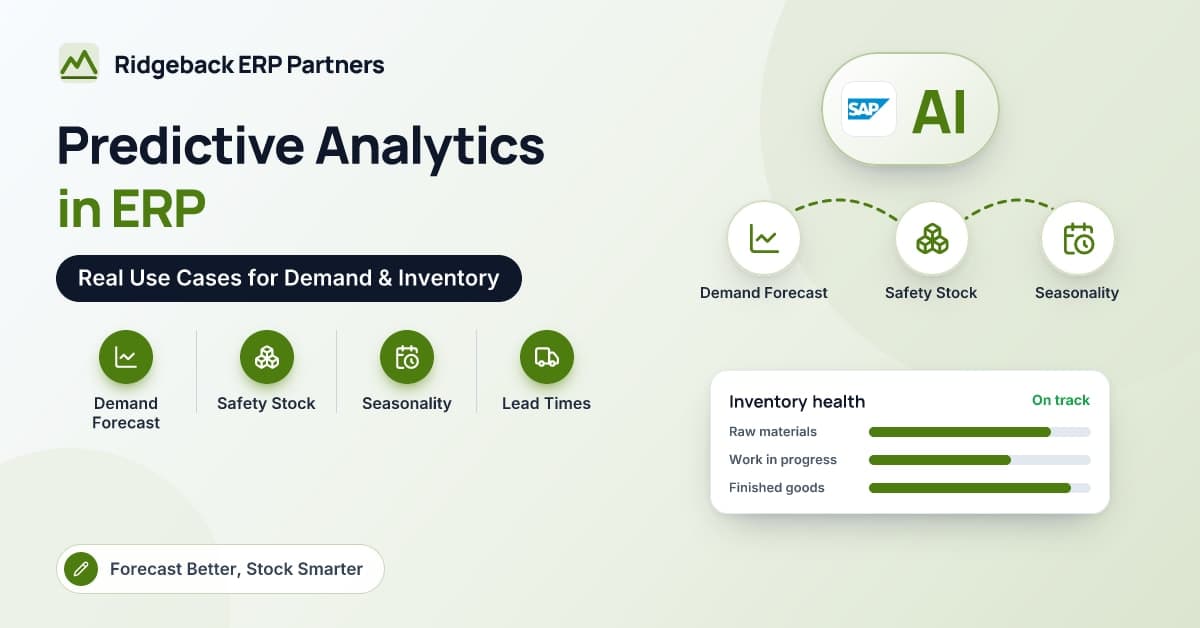 Ridgeback ERP Partners

Predictive Analytics in ERP

Real Use Cases for Demand & Inventory

Demand Forecast

Safety Stock

Seasonality

Lead Times

Forecast Better, Stock Smarter

SAP AI

Demand Forecast

Safety Stock

Seasonality

Inventory health

On track

Raw materials

Work in progress

Finished goods